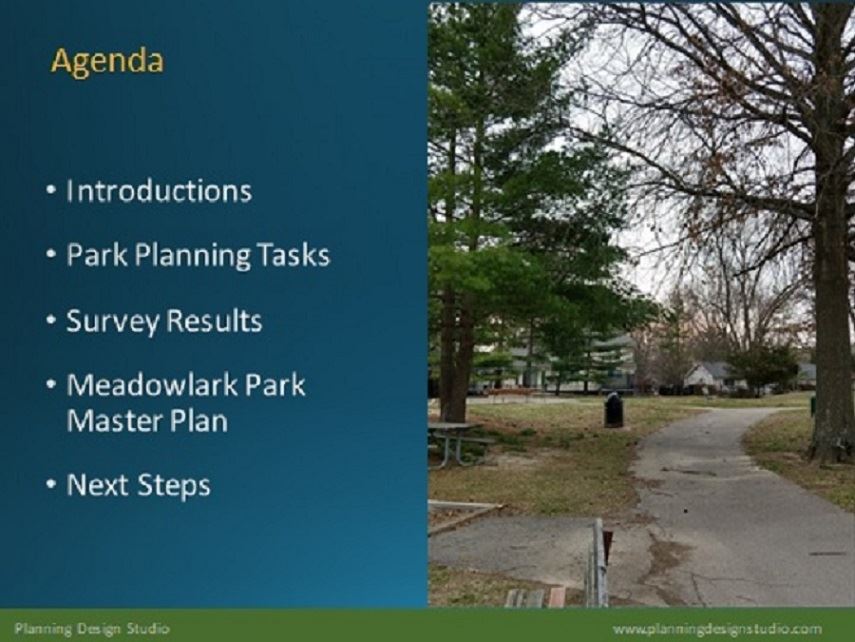 Agenda

• Introductions

• Park Planning Tasks

• Survey Results

• Meadowlark Park Master Plan

• Next Steps

Planning Design Studio

www.planningdesignstudio.com